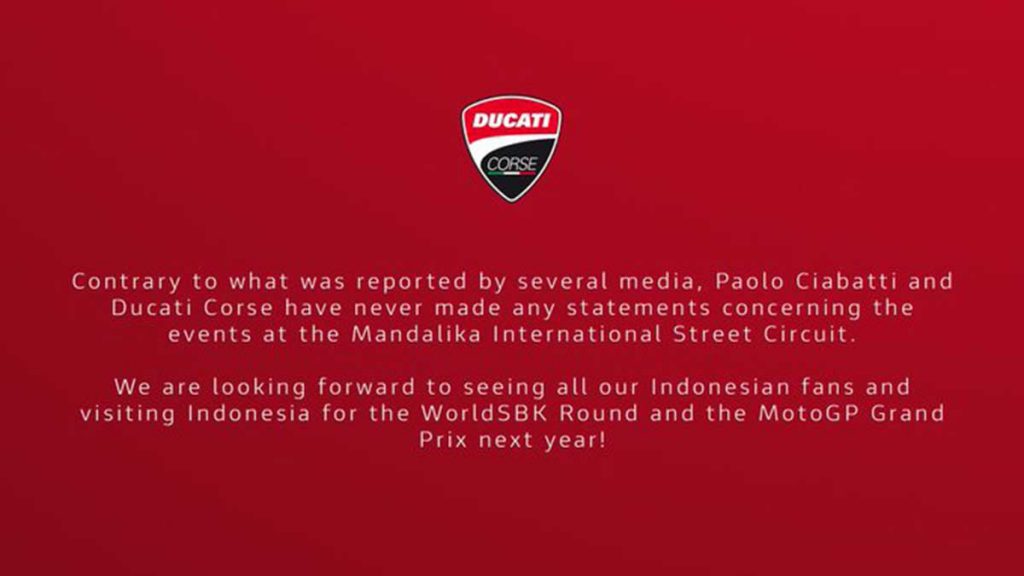 DUCATI
CORSE

Contrary to what was reported by several media, Paolo Ciabatti and Ducati Corse have never made any statements concerning the events at the Mandalika International Street Circuit.

We are looking forward to seeing all our Indonesian fans and visiting Indonesia for the WorldSBK Round and the MotoGP Grand Prix next year!